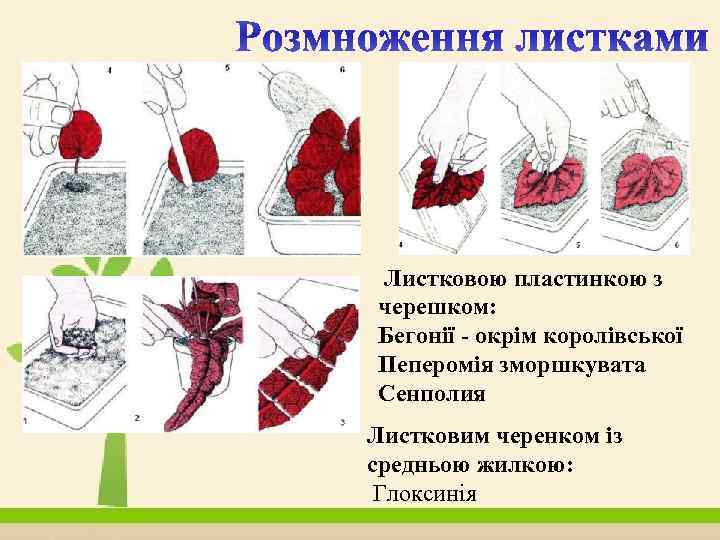 Розмноження листками

4 5 6

4 5 6

1 2 3

Листковою пластинкою з черешком:
Бегонії - окрім королівської
Пеперомія зморшкувата
Сенполия

Листковим черенком із средньою жилкою:
Глоксинія